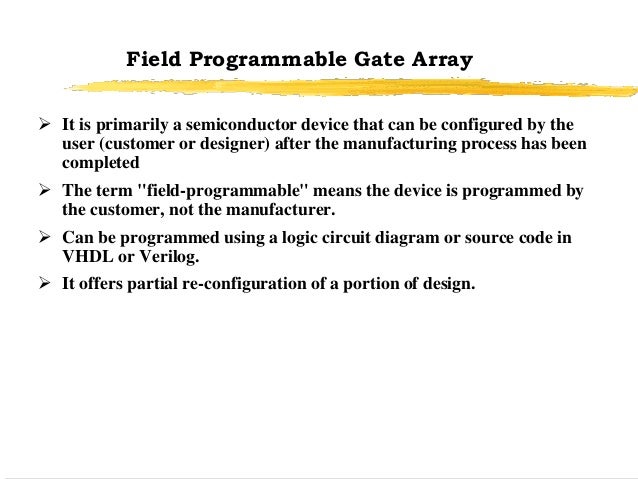 Field Programmable Gate Array

➢ It is primarily a semiconductor device that can be configured by the user (customer or designer) after the manufacturing process has been completed

➢ The term "field-programmable" means the device is programmed by the customer, not the manufacturer.

➢ Can be programmed using a logic circuit diagram or source code in VHDL or Verilog.

➢ It offers partial re-configuration of a portion of design.